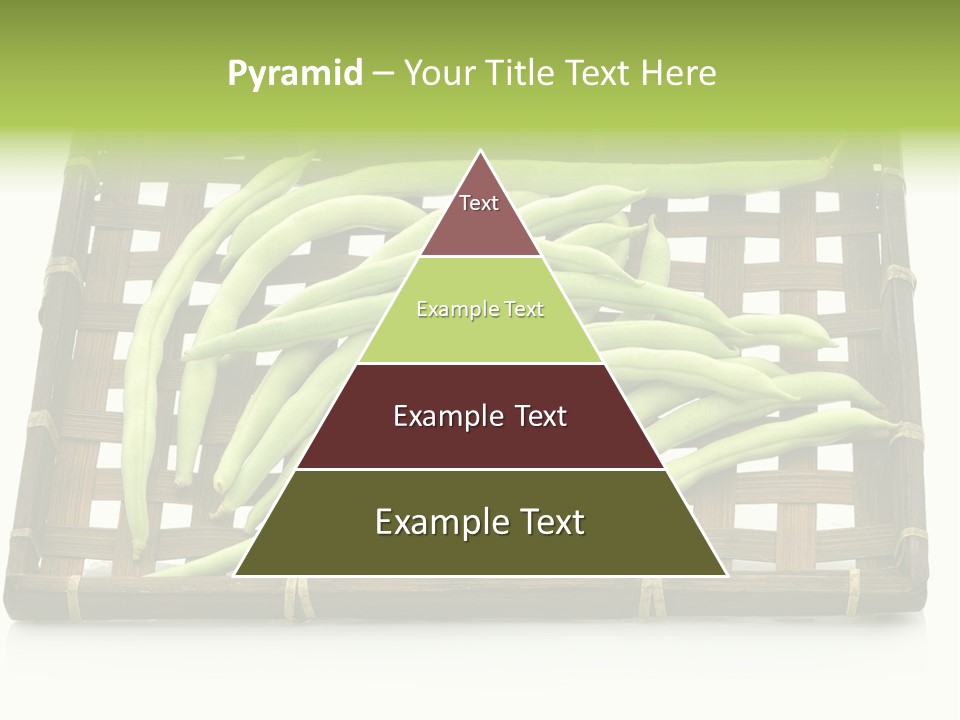 Pyramid – Your Title Text Here

Text

Example Text

Example Text

Example Text